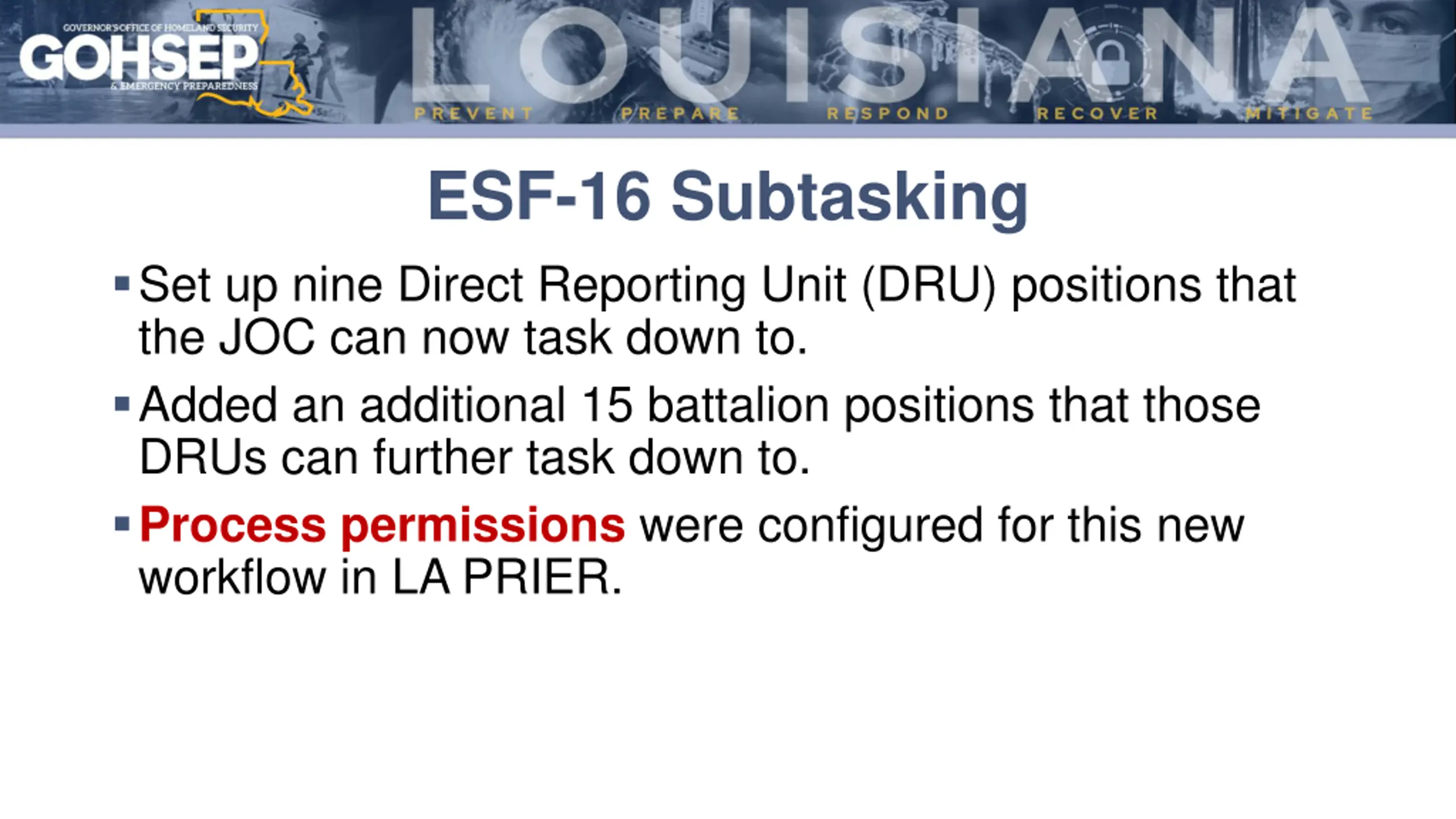 GOVERNOR'S OFFICE OF HOMELAND SECURITY
GOHSEP
& EMERGENCY PREPAREDNESS

LOUISIANA

PREVENT PREPARE RESPOND RECOVER MITIGATE

ESF-16 Subtasking

▪ Set up nine Direct Reporting Unit (DRU) positions that the JOC can now task down to.

▪ Added an additional 15 battalion positions that those DRUs can further task down to.

▪ Process permissions were configured for this new workflow in LA PRIER.